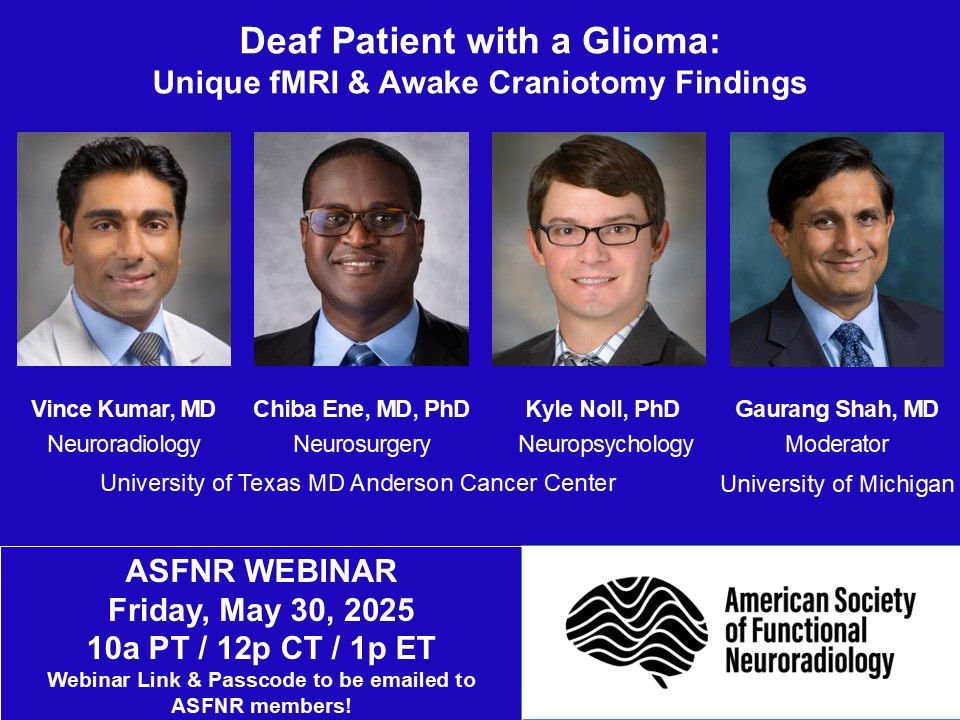 Deaf Patient with a Glioma:
Unique fMRI & Awake Craniotomy Findings

Vince Kumar, MD
Neuroradiology

Chiba Ene, MD, PhD
Neurosurgery

Kyle Noll, PhD
Neuropsychology

Gaurang Shah, MD
Moderator

University of Texas MD Anderson Cancer Center

University of Michigan

ASFNR WEBINAR
Friday, May 30, 2025
10a PT / 12p CT / 1p ET
Webinar Link & Passcode to be emailed to ASFNR members!

American Society of Functional Neuroradiology